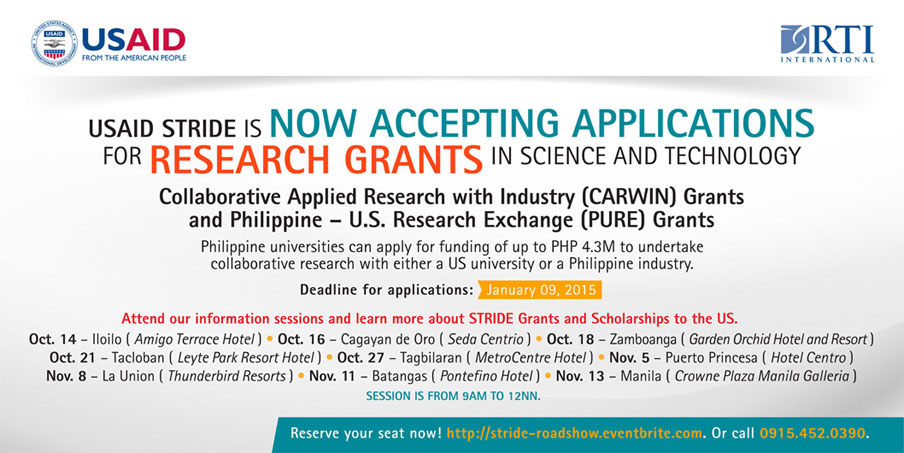 USAID
FROM THE AMERICAN PEOPLE

RTI
INTERNATIONAL

USAID STRIDE IS NOW ACCEPTING APPLICATIONS FOR RESEARCH GRANTS IN SCIENCE AND TECHNOLOGY

Collaborative Applied Research with Industry (CARWIN) Grants and Philippine – U.S. Research Exchange (PURE) Grants

Philippine universities can apply for funding of up to PHP 4.3M to undertake collaborative research with either a US university or a Philippine industry.

Deadline for applications: January 09, 2015

Attend our information sessions and learn more about STRIDE Grants and Scholarships to the US.

Oct. 14 – Iloilo ( Amigo Terrace Hotel ) • Oct. 16 – Cagayan de Oro ( Seda Centrio ) • Oct. 18 – Zamboanga ( Garden Orchid Hotel and Resort ) Oct. 21 – Tacloban ( Leyte Park Resort Hotel ) • Oct. 27 – Tagbilaran ( MetroCentre Hotel ) • Nov. 5 – Puerto Princesa ( Hotel Centro ) Nov. 8 – La Union ( Thunderbird Resorts ) • Nov. 11 – Batangas ( Pontefino Hotel ) • Nov. 13 – Manila ( Crowne Plaza Manila Galleria )

SESSION IS FROM 9AM TO 12NN.

Reserve your seat now! http://stride-roadshow.eventbrite.com. Or call 0915.452.0390.